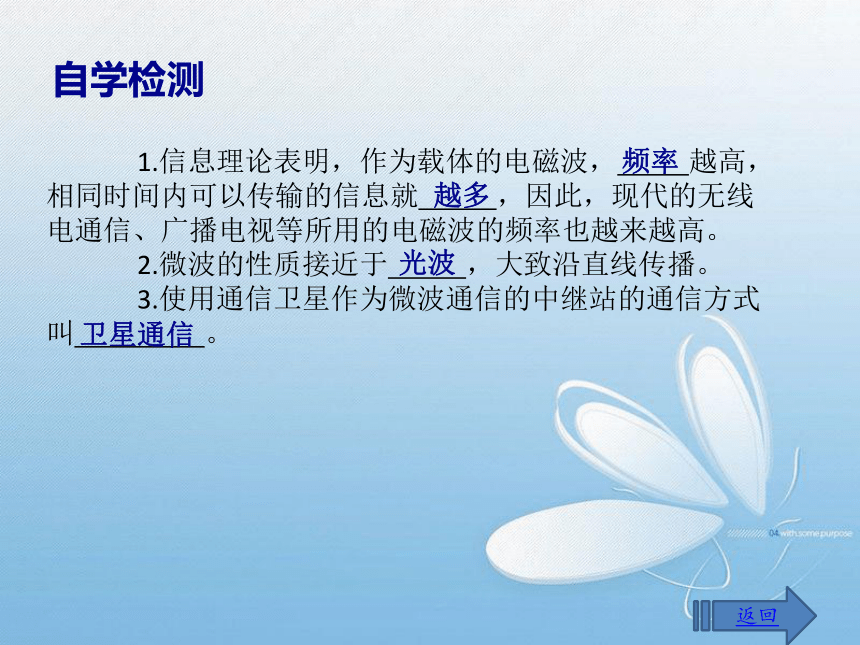 自学检测

1.信息理论表明，作为载体的电磁波，频率越高，相同时间内可以传输的信息就越多，因此，现代的无线电通信、广播电视等所用的电磁波的频率也越来越高。

2.微波的性质接近于光波，大致沿直线传播。

3.使用通信卫星作为微波通信的中继站的通信方式叫卫星通信。

04 with some purpose

返回